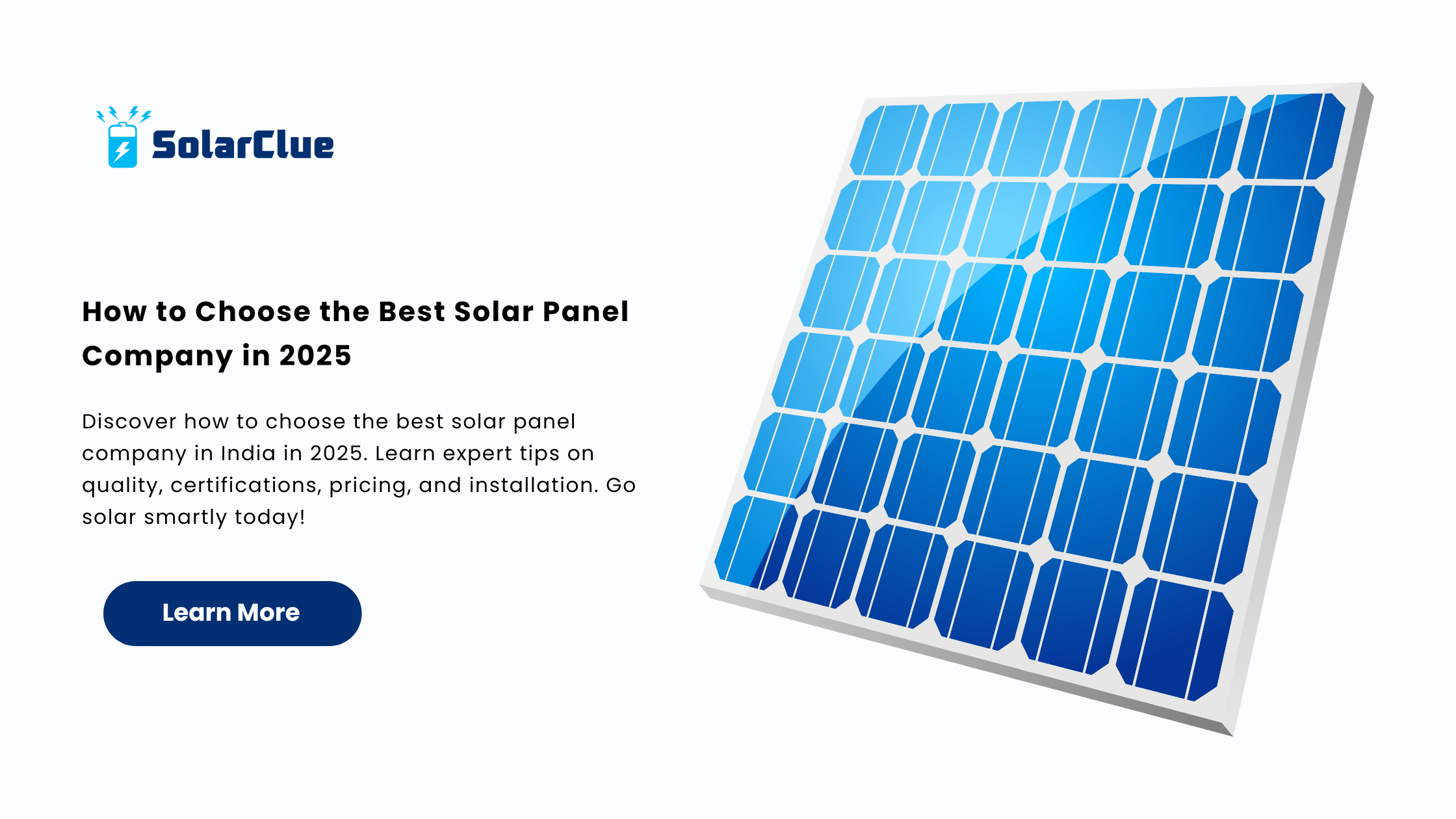 SolarClue

How to Choose the Best Solar Panel Company in 2025

Discover how to choose the best solar panel company in India in 2025. Learn expert tips on quality, certifications, pricing, and installation. Go solar smartly today!

Learn More